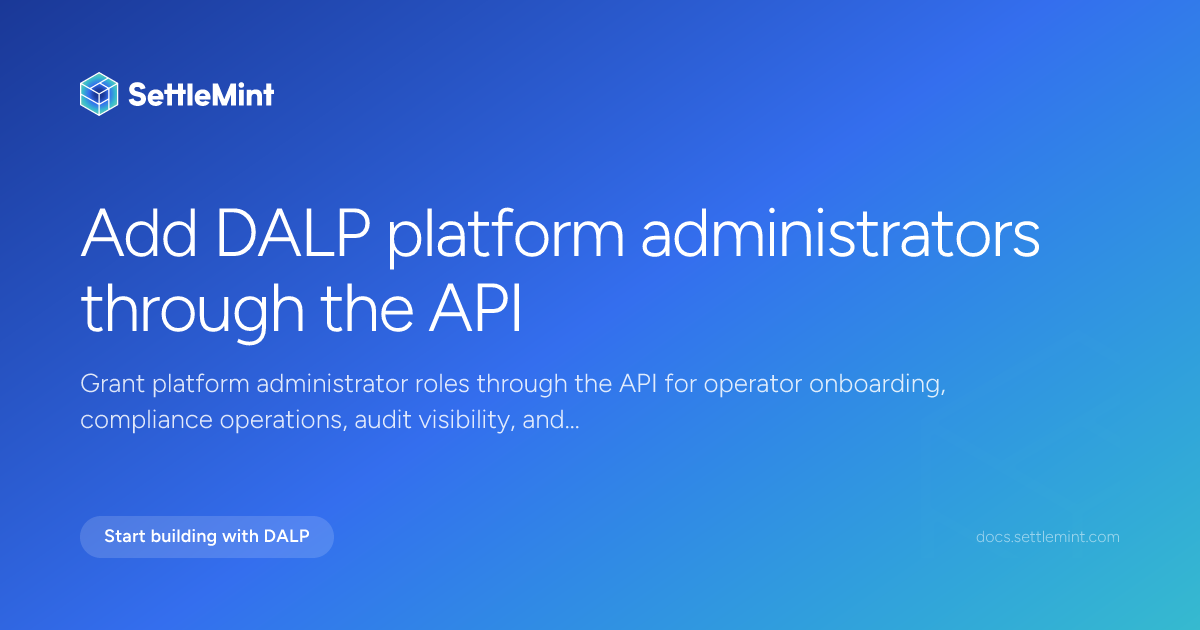 SettleMint

Add DALP platform administrators through the API

Grant platform administrator roles through the API for operator onboarding, compliance operations, audit visibility, and...

Start building with DALP

docs.settlemint.com